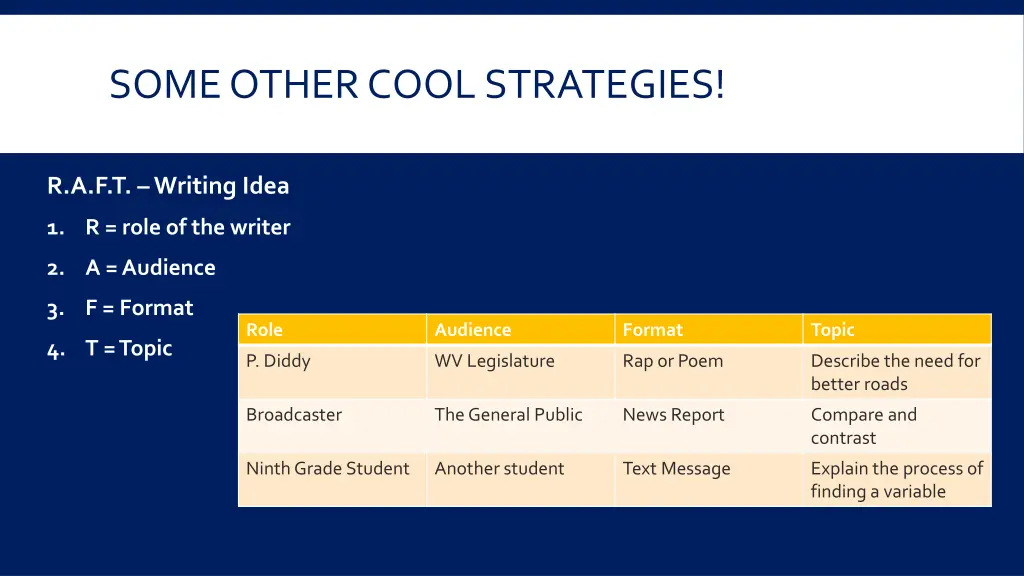 SOME OTHER COOL STRATEGIES!

R.A.F.T. – Writing Idea

1. R = role of the writer
2. A = Audience
3. F = Format
4. T = Topic

| Role | Audience | Format | Topic |
|---|---|---|---|
| P. Diddy | WV Legislature | Rap or Poem | Describe the need for better roads |
| Broadcaster | The General Public | News Report | Compare and contrast |
| Ninth Grade Student | Another student | Text Message | Explain the process of finding a variable |